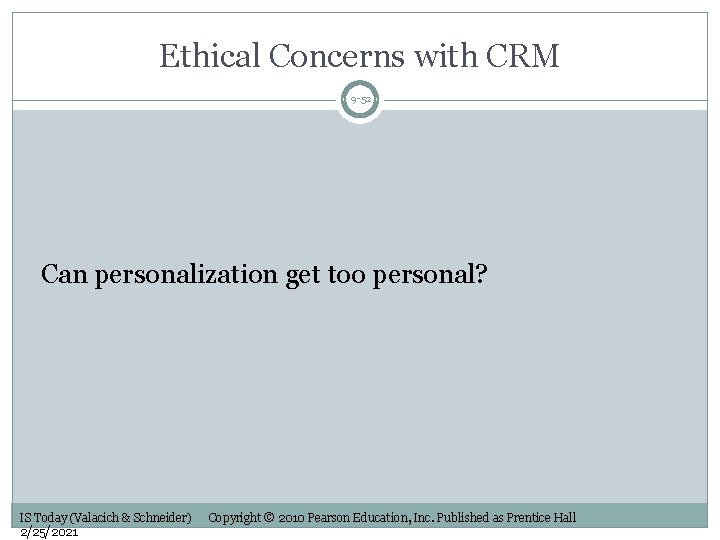 Ethical Concerns with CRM

9-52

Can personalization get too personal?

IS Today (Valacich & Schneider) Copyright © 2010 Pearson Education, Inc. Published as Prentice Hall
2/25/2021